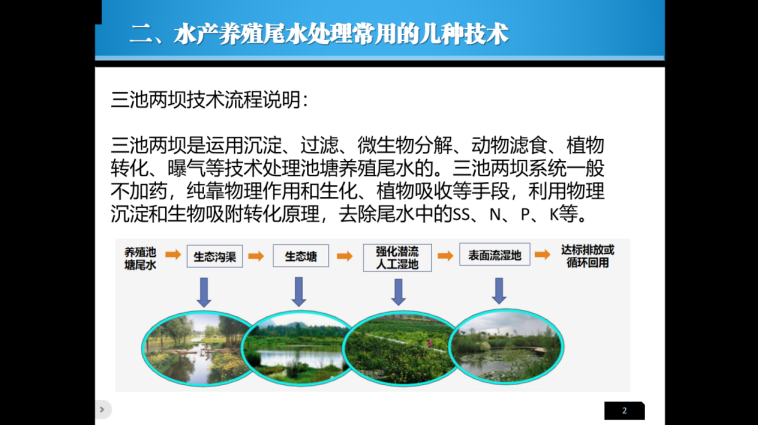 二、水产养殖尾水处理常用的几种技术

三池两坝技术流程说明：

三池两坝是运用沉淀、过滤、微生物分解、动物滤食、植物转化、曝气等技术处理池塘养殖尾水的。三池两坝系统一般不加药，纯靠物理作用和生化、植物吸收等手段，利用物理沉淀和生物吸附转化原理，去除尾水中的SS、N、P、K等。

养殖池塘尾水 生态沟渠 生态塘 强化潜流人工湿地 表面流湿地 达标排放或循环回用

2